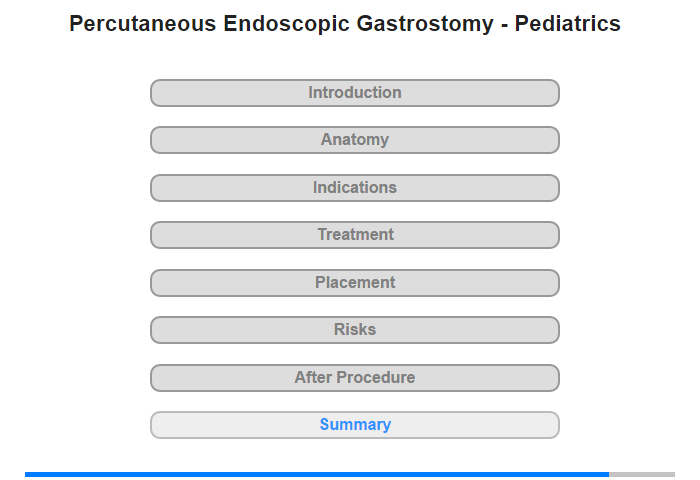 Percutaneous Endoscopic Gastrostomy - Pediatrics

Introduction

Anatomy

Indications

Treatment

Placement

Risks

After Procedure

Summary